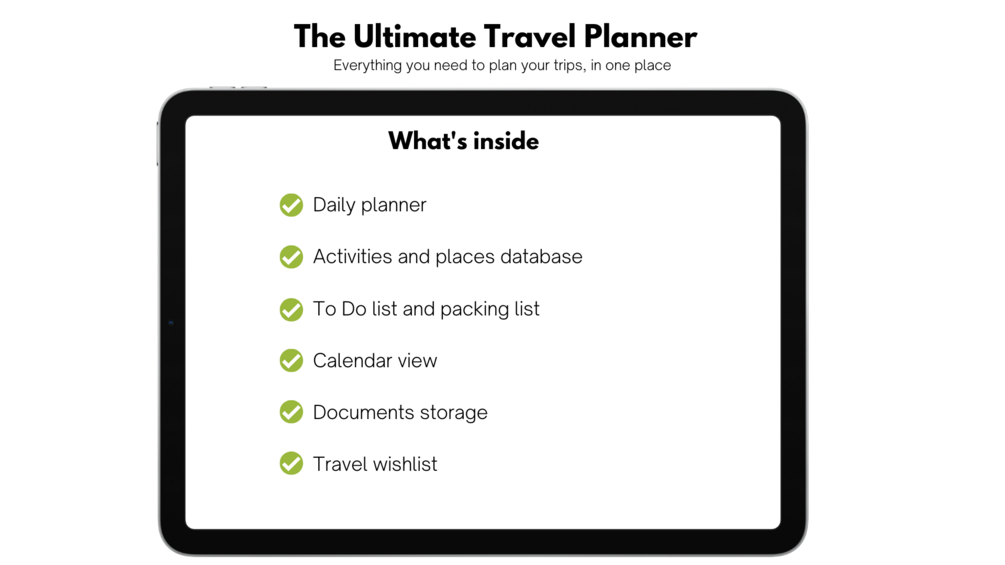 The Ultimate Travel Planner
Everything you need to plan your trips, in one place

What's inside

Daily planner

Activities and places database

To Do list and packing list

Calendar view

Documents storage

Travel wishlist